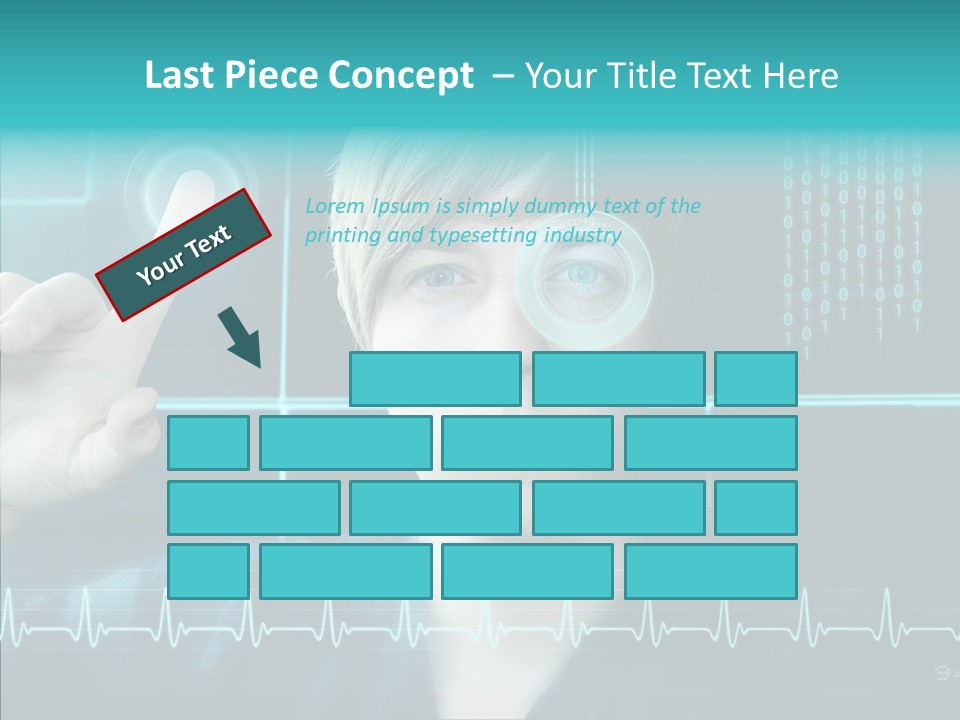 Last Piece Concept – Your Title Text Here

Your Text

Lorem Ipsum is simply dummy text of the printing and typesetting industry